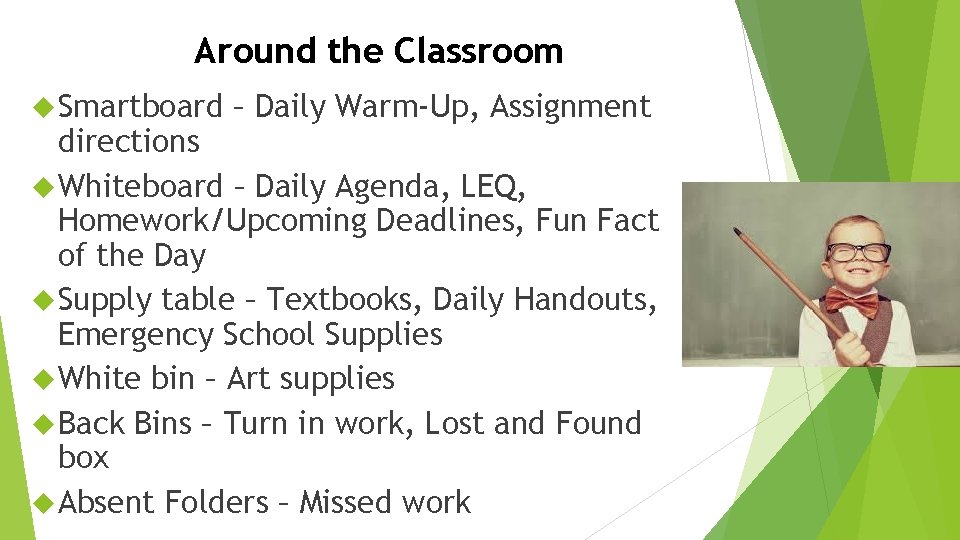 Around the Classroom

Smartboard – Daily Warm-Up, Assignment directions

Whiteboard – Daily Agenda, LEQ, Homework/Upcoming Deadlines, Fun Fact of the Day

Supply table – Textbooks, Daily Handouts, Emergency School Supplies

White bin – Art supplies

Back Bins – Turn in work, Lost and Found box

Absent Folders – Missed work